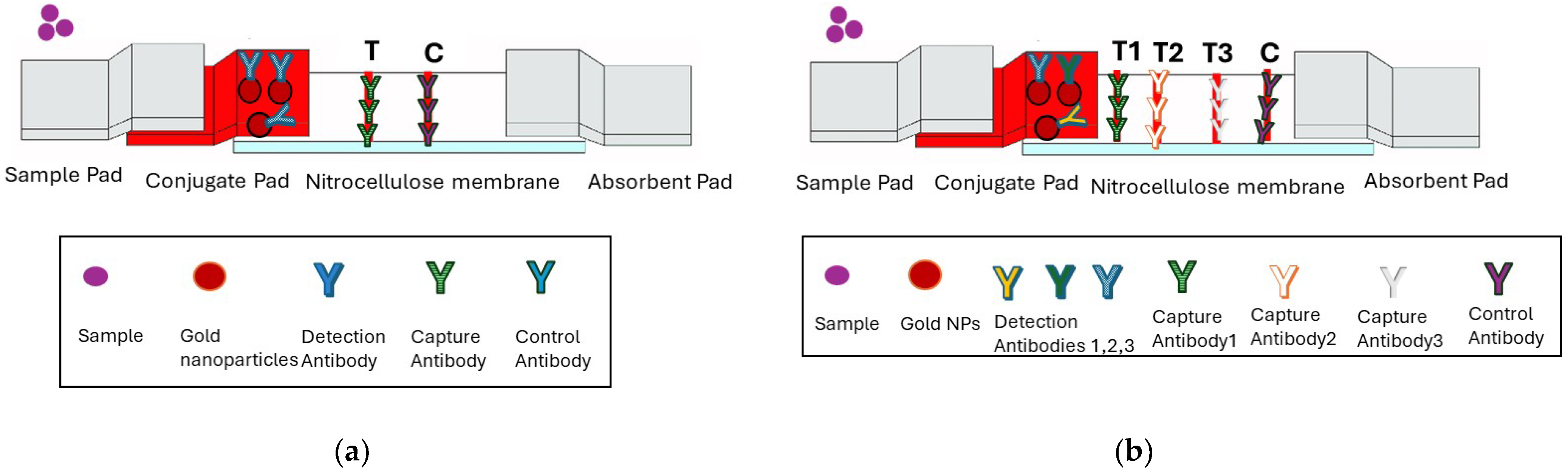 T C

Sample Pad Conjugate Pad Nitrocellulose membrane Absorbent Pad

Sample

Gold nanoparticles

Detection Antibody

Capture Antibody

Control Antibody

(a)

T1 T2 T3 C

Sample Pad Conjugate Pad Nitrocellulose membrane Absorbent Pad

Sample

Gold NPs

Detection Antibodies 1,2,3

Capture Antibody1

Capture Antibody2

Capture Antibody3

Control Antibody

(b)